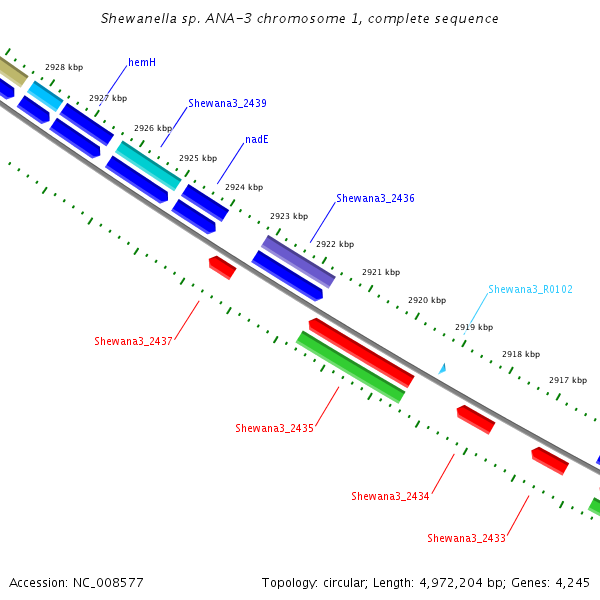 Shewanella sp. ANA-3 chromosome 1, complete sequence

2928 kbp
hemH
2927 kbp
Shewana3_2439
2926 kbp
nadE
2925 kbp
2924 kbp
Shewana3_2436
2923 kbp
2922 kbp
2921 kbp
Shewana3_R0102
2920 kbp
2919 kbp
2918 kbp
2917 kbp
Shewana3_2437
Shewana3_2435
Shewana3_2434
Shewana3_2433

Accession: NC_008577

Topology: circular; Length: 4,972,204 bp; Genes: 4,245